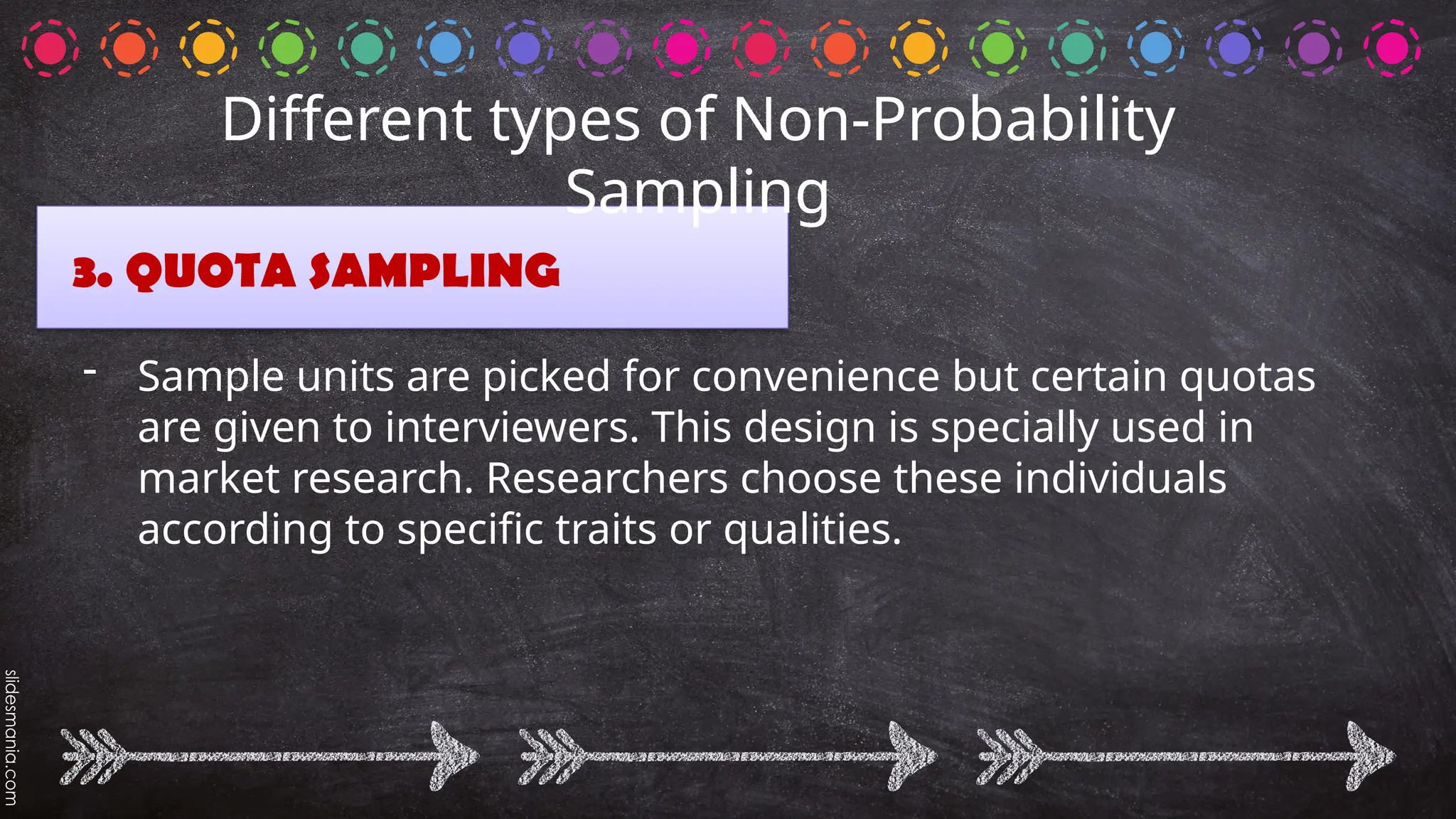 Different types of Non-Probability Sampling

3. QUOTA SAMPLING

- Sample units are picked for convenience but certain quotas are given to interviewers. This design is specially used in market research. Researchers choose these individuals according to specific traits or qualities.

slidesmania.com